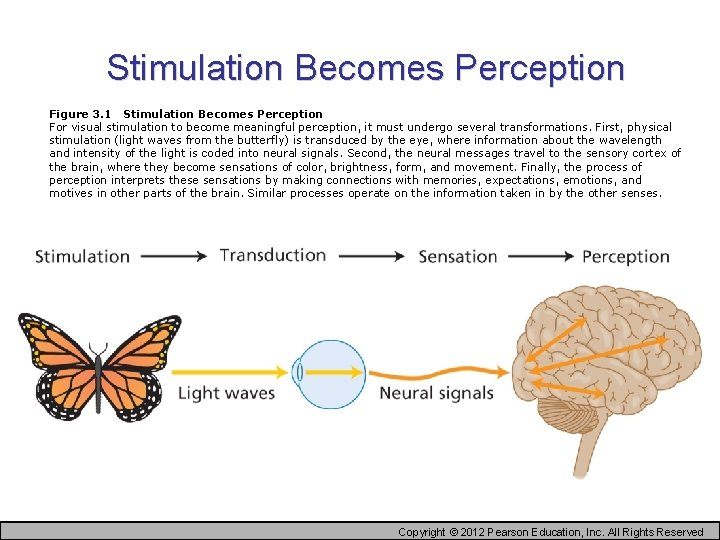 Stimulation Becomes Perception

Figure 3.1 Stimulation Becomes Perception
For visual stimulation to become meaningful perception, it must undergo several transformations. First, physical stimulation (light waves from the butterfly) is transduced by the eye, where information about the wavelength and intensity of the light is coded into neural signals. Second, the neural messages travel to the sensory cortex of the brain, where they become sensations of color, brightness, form, and movement. Finally, the process of perception interprets these sensations by making connections with memories, expectations, emotions, and motives in other parts of the brain. Similar processes operate on the information taken in by the other senses.

Stimulation → Transduction → Sensation → Perception

Light waves

Neural signals

Copyright © 2012 Pearson Education, Inc. All Rights Reserved